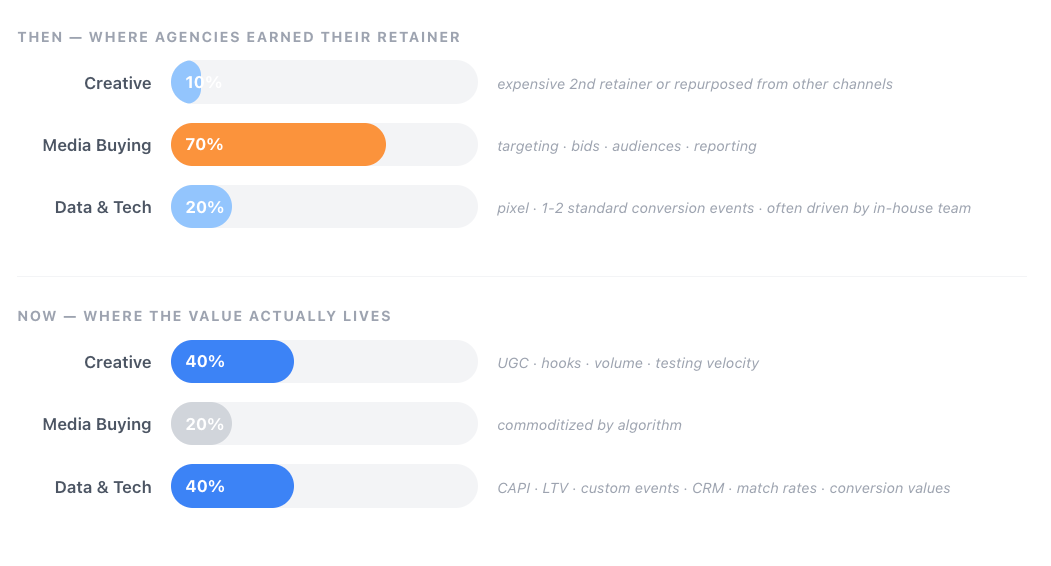 THEN — WHERE AGENCIES EARNED THEIR RETAINER

Creative 10% expensive 2nd retainer or repurposed from other channels

Media Buying 70% targeting · bids · audiences · reporting

Data & Tech 20% pixel · 1-2 standard conversion events · often driven by in-house team

NOW — WHERE THE VALUE ACTUALLY LIVES

Creative 40% UGC · hooks · volume · testing velocity

Media Buying 20% commoditized by algorithm

Data & Tech 40% CAPI · LTV · custom events · CRM · match rates · conversion values